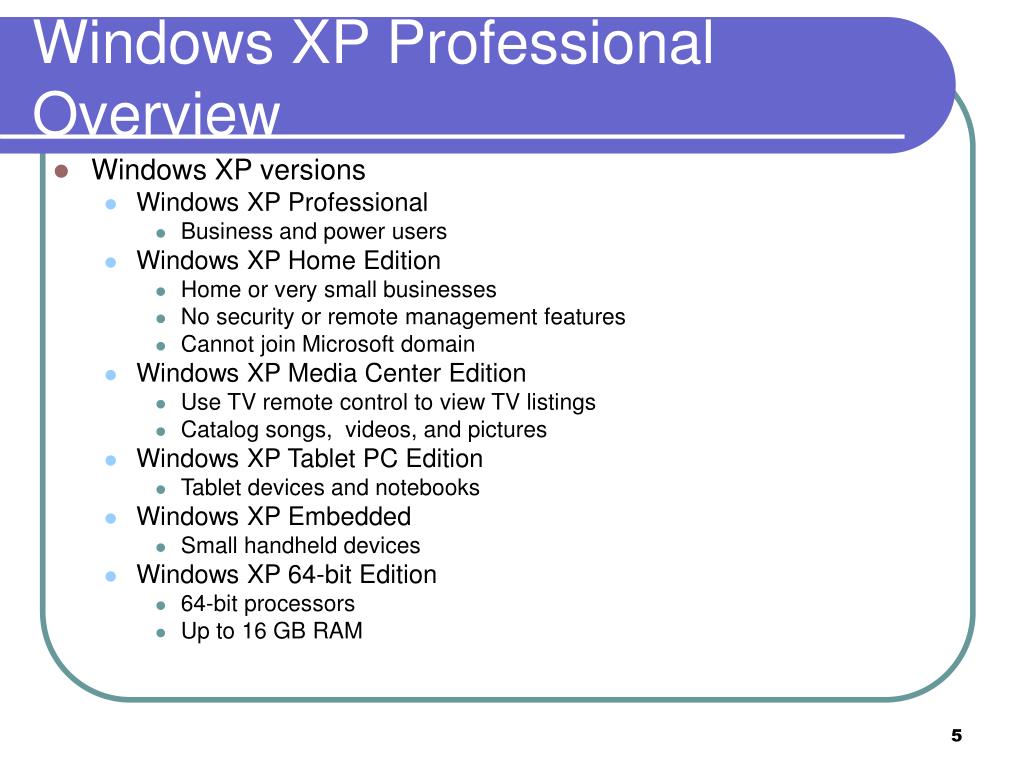 Windows XP Professional Overview

- Windows XP versions
  - Windows XP Professional
    - Business and power users
  - Windows XP Home Edition
    - Home or very small businesses
    - No security or remote management features
    - Cannot join Microsoft domain
  - Windows XP Media Center Edition
    - Use TV remote control to view TV listings
    - Catalog songs,  videos, and pictures
  - Windows XP Tablet PC Edition
    - Tablet devices and notebooks
  - Windows XP Embedded
    - Small handheld devices
  - Windows XP 64-bit Edition
    - 64-bit processors
    - Up to 16 GB RAM

5